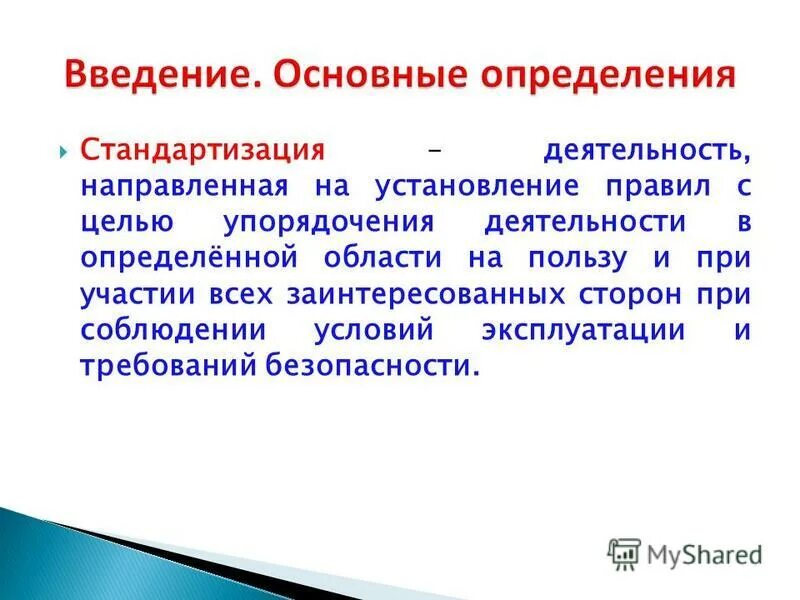 Введение. Основные определения

Стандартизация – деятельность, направленная на установление правил с целью упорядочения деятельности в определённой области на пользу и при участии всех заинтересованных сторон при соблюдении условий эксплуатации и требований безопасности.

MyShared